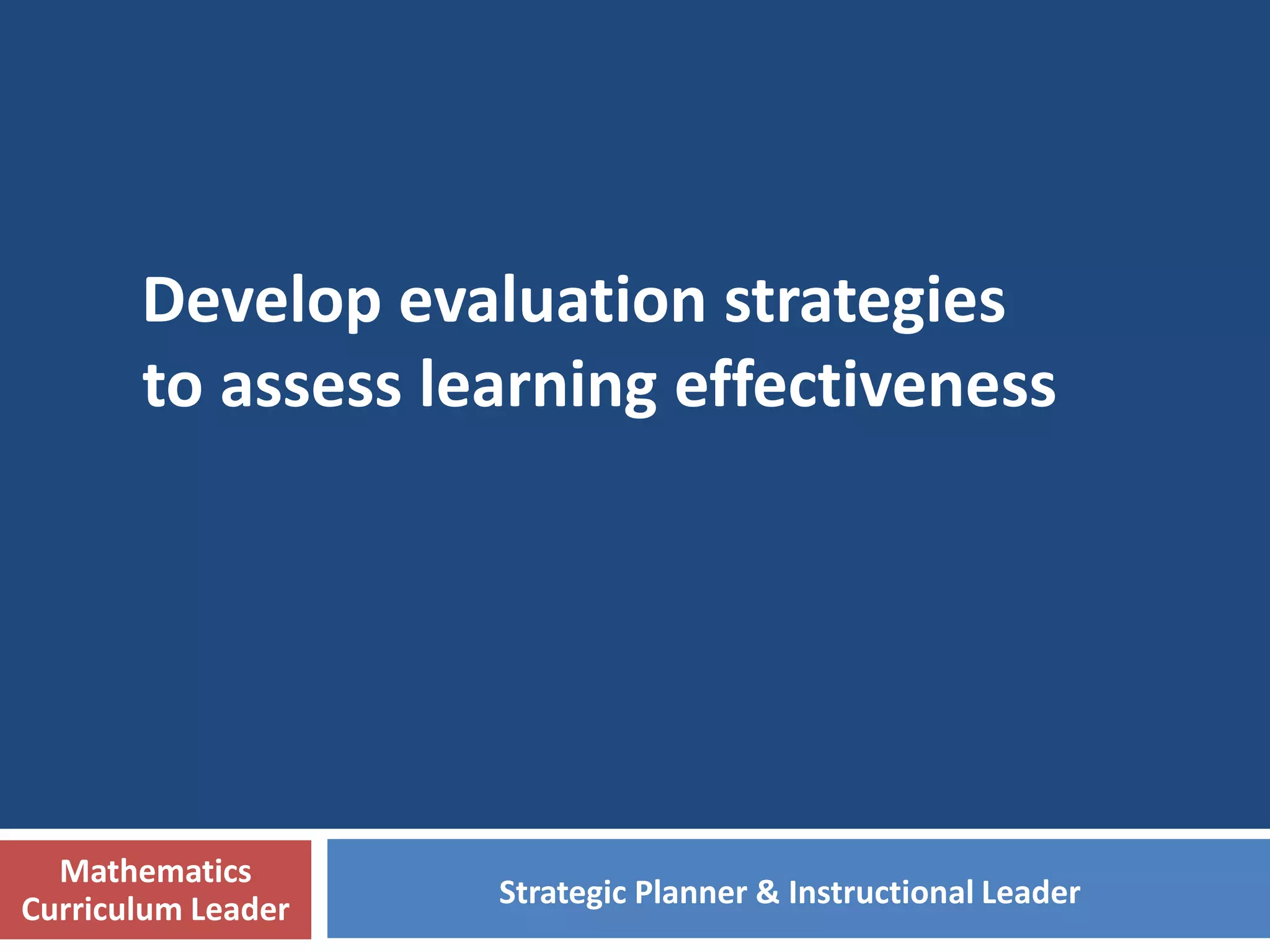 Develop evaluation strategies to assess learning effectiveness

Mathematics Curriculum Leader

Strategic Planner & Instructional Leader